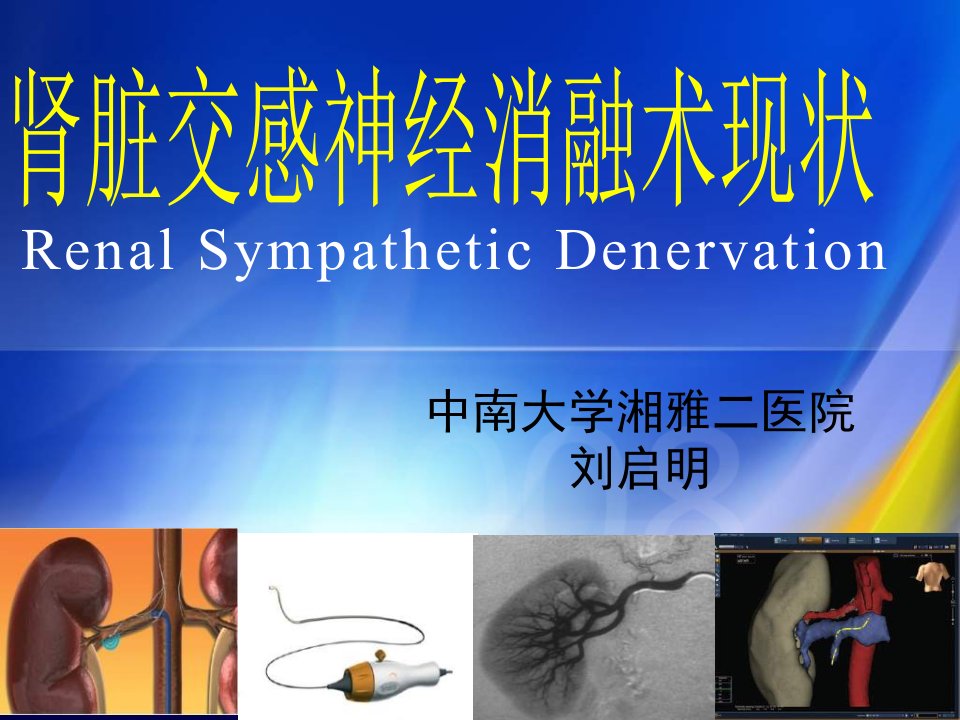 肾脏交感神经消融术现状
Renal Sympathetic Denervation

中南大学湘雅二医院
刘启明